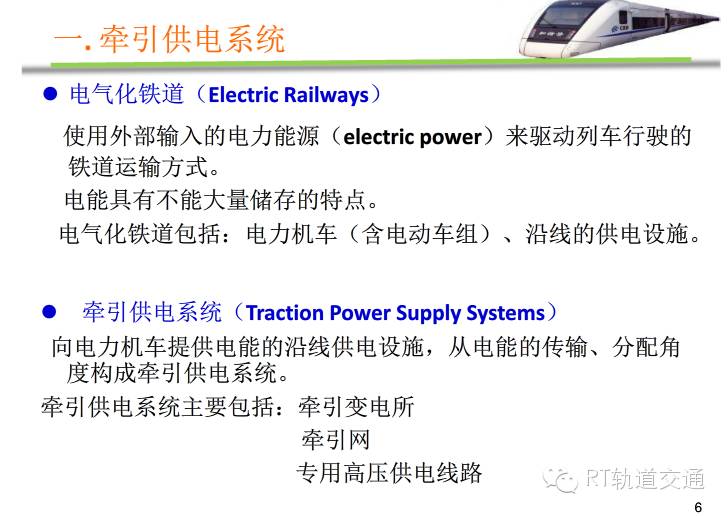 一. 牵引供电系统

● 电气化铁道（Electric Railways）

使用外部输入的电力能源（electric power）来驱动列车行驶的铁道运输方式。

电能具有不能大量储存的特点。

电气化铁道包括：电力机车（含电动车组）、沿线的供电设施。

● 牵引供电系统（Traction Power Supply Systems）

向电力机车提供电能的沿线供电设施，从电能的传输、分配角度构成牵引供电系统。

牵引供电系统主要包括：牵引变电所

牵引网

专用高压供电线路

RT轨道交通

6